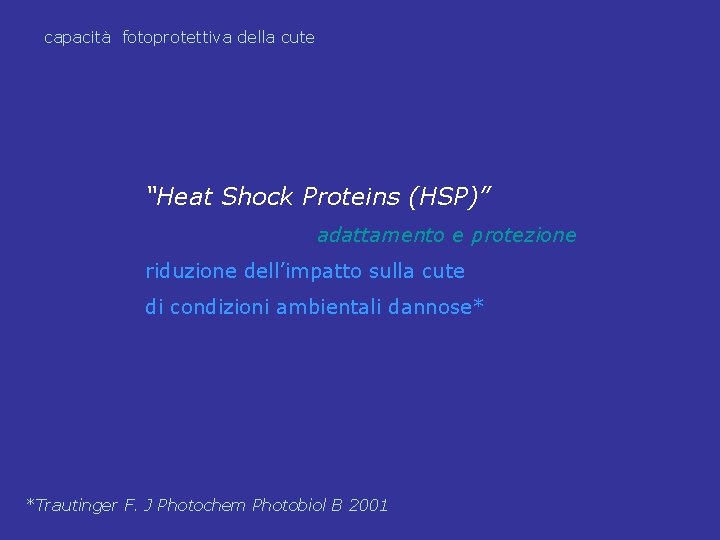 capacità fotoprotettiva della cute

"Heat Shock Proteins (HSP)"

adattamento e protezione

riduzione dell'impatto sulla cute di condizioni ambientali dannose*

*Trautinger F. J Photochem Photobiol B 2001